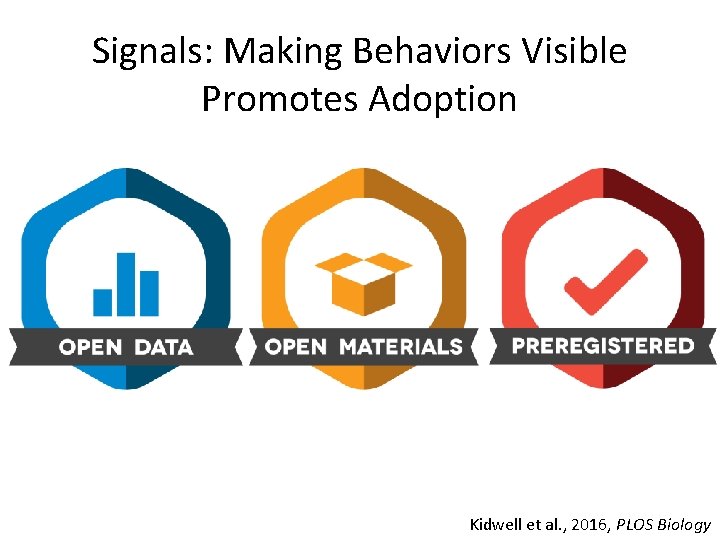 Signals: Making Behaviors Visible Promotes Adoption

OPEN DATA

OPEN MATERIALS

PREREGISTERED

Kidwell et al., 2016, PLOS Biology